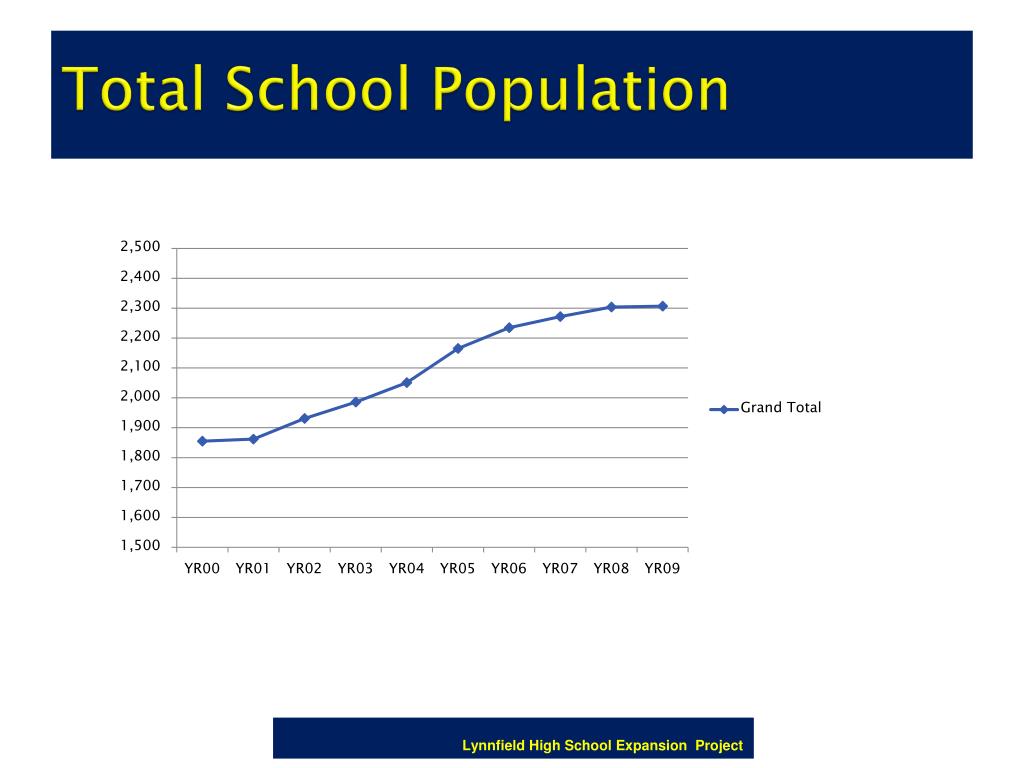 Total School Population

2,500
2,400
2,300
2,200
2,100
2,000
1,900
1,800
1,700
1,600
1,500

YR00 YR01 YR02 YR03 YR04 YR05 YR06 YR07 YR08 YR09

Grand Total

Lynnfield High School Expansion Project